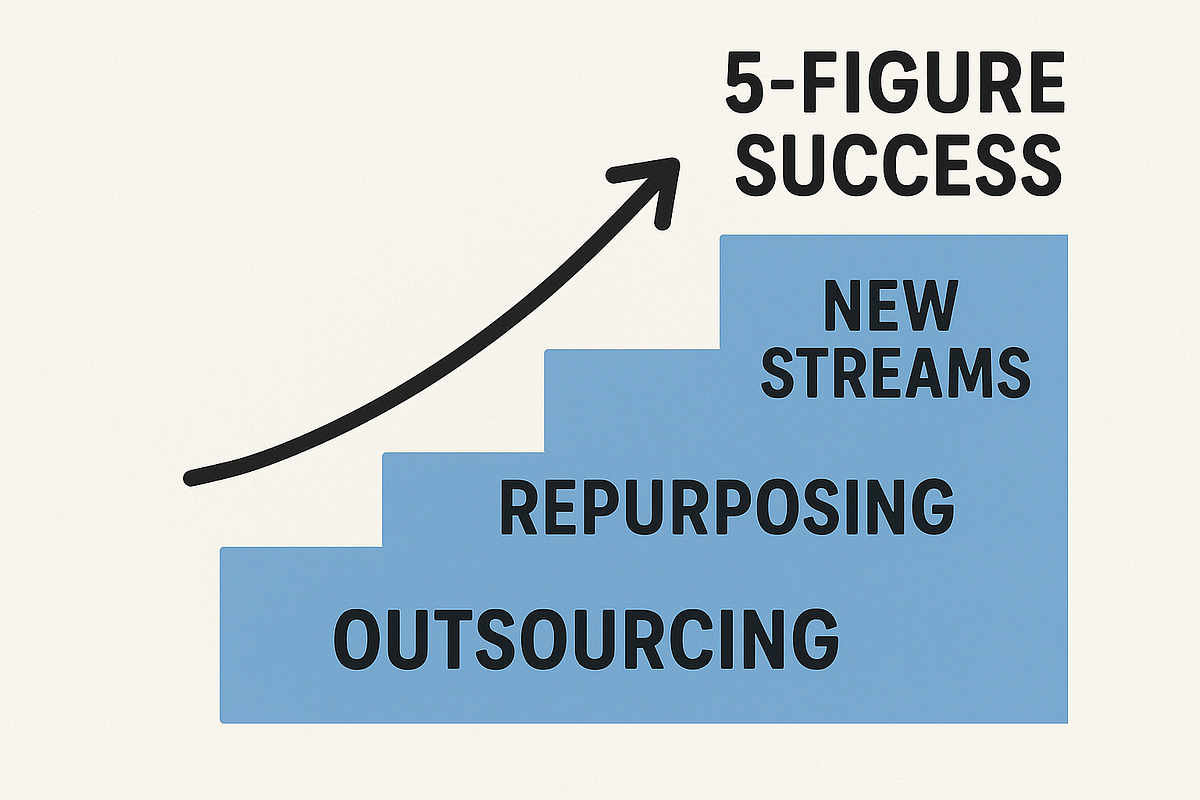 5-FIGURE SUCCESS

NEW STREAMS

REPURPOSING

OUTSOURCING